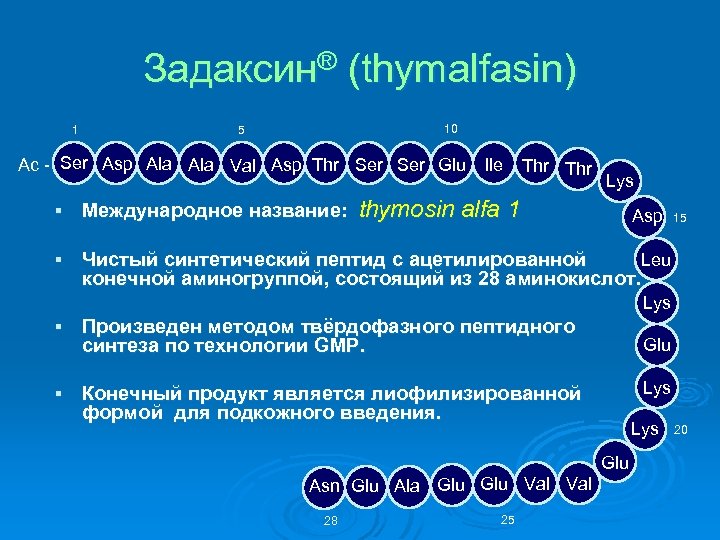 Задаксин® (thymalfasin)

1 5 10

Ac - Ser Asp Ala Ala Val Asp Thr Ser Ser Glu Ile Thr Thr Lys Asp 15 Leu Lys Glu Lys Lys 20 Glu Val Val Glu Glu Ala Glu Asn

28 25

▪ Международное название: thymosin alfa 1

▪ Чистый синтетический пептид с ацетилированной конечной аминогруппой, состоящий из 28 аминокислот.

▪ Произведен методом твёрдофазного пептидного синтеза по технологии GMP.

▪ Конечный продукт является лиофилизированной формой для подкожного введения.